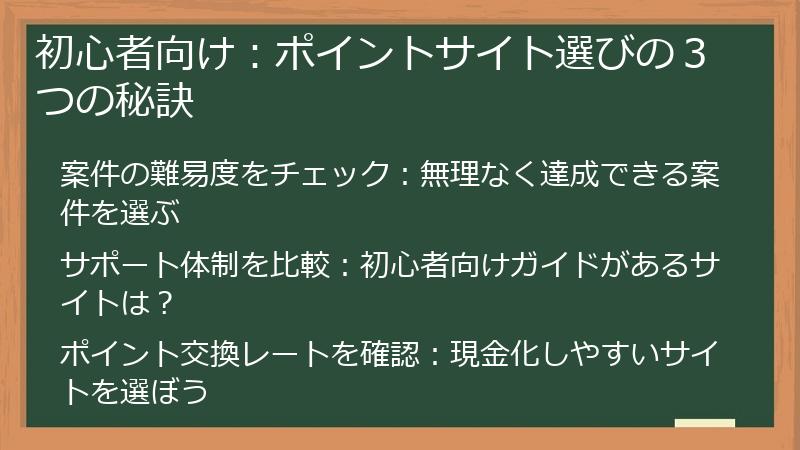 初心者向け：ポイントサイト選びの３つの秘訣

案件の難易度をチェック：無理なく達成できる案件を選ぶ

サポート体制を比較：初心者向けガイドがあるサイトは？

ポイント交換レートを確認：現金化しやすいサイトを選ぼう